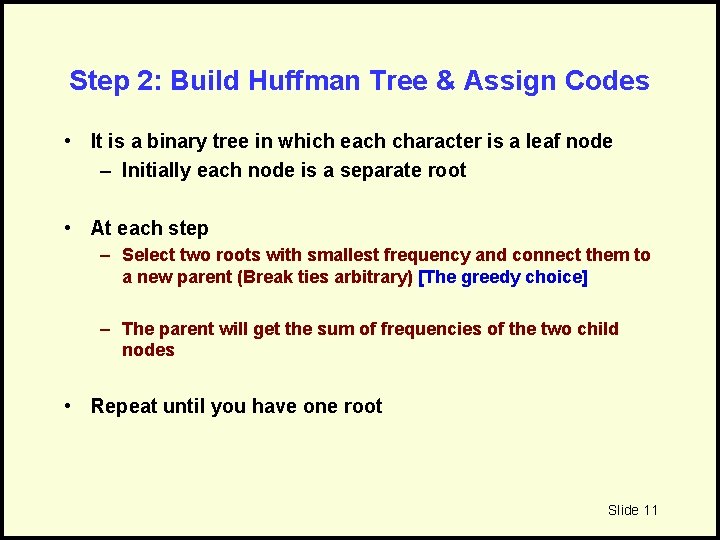 Step 2: Build Huffman Tree & Assign Codes

• It is a binary tree in which each character is a leaf node
– Initially each node is a separate root

• At each step
– Select two roots with smallest frequency and connect them to a new parent (Break ties arbitrary) [The greedy choice]

– The parent will get the sum of frequencies of the two child nodes

• Repeat until you have one root

Slide 11